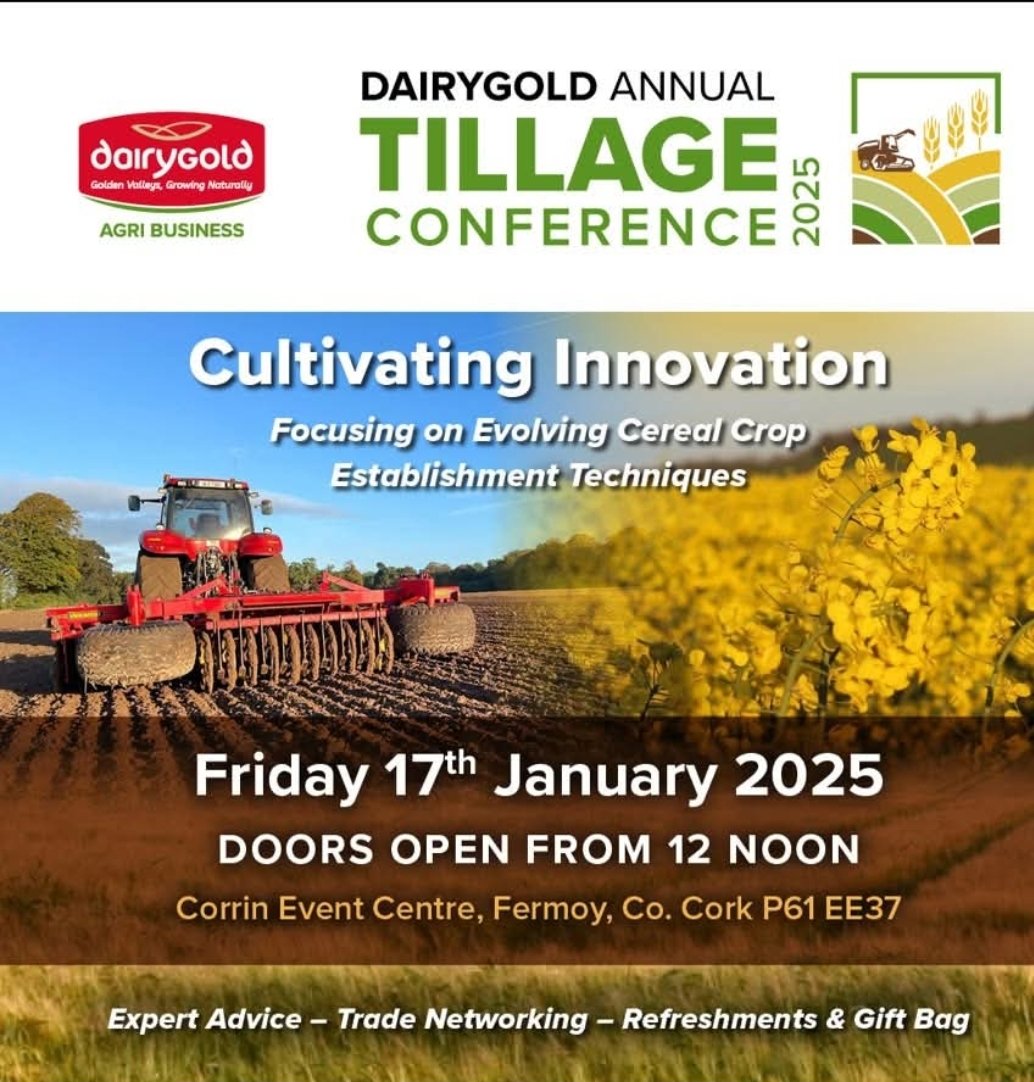 dairygold
Golden Valleys, Growing Naturally
AGRI BUSINESS

DAIRYGOLD ANNUAL
TILLAGE
CONFERENCE
2025

Cultivating Innovation
Focusing on Evolving Cereal Crop Establishment Techniques

Friday 17$^{th}$ January 2025
DOORS OPEN FROM 12 NOON
Corrin Event Centre, Fermoy, Co. Cork P61 EE37

Expert Advice – Trade Networking – Refreshments & Gift Bag